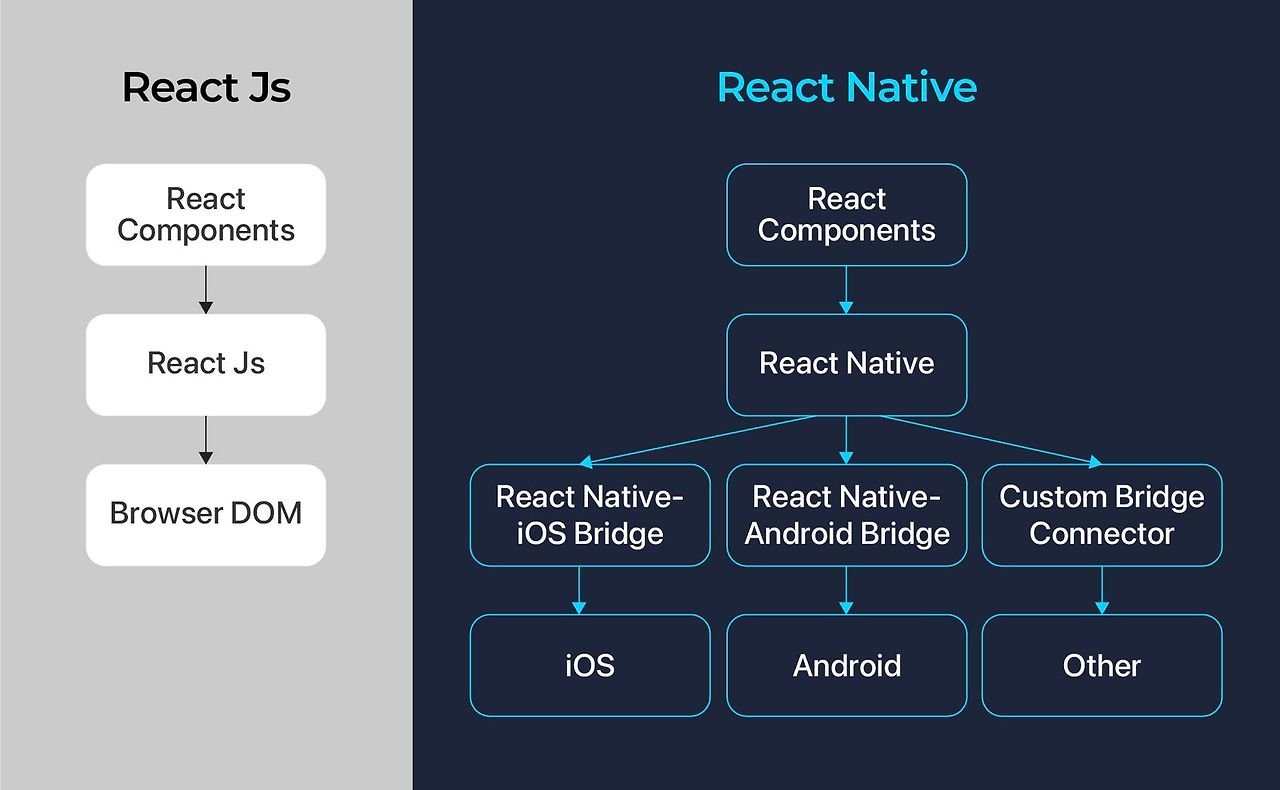 React Js

React Components

React Js

Browser DOM

React Native

React Components

React Native

React Native-iOS Bridge

React Native-Android Bridge

Custom Bridge Connector

iOS

Android

Other